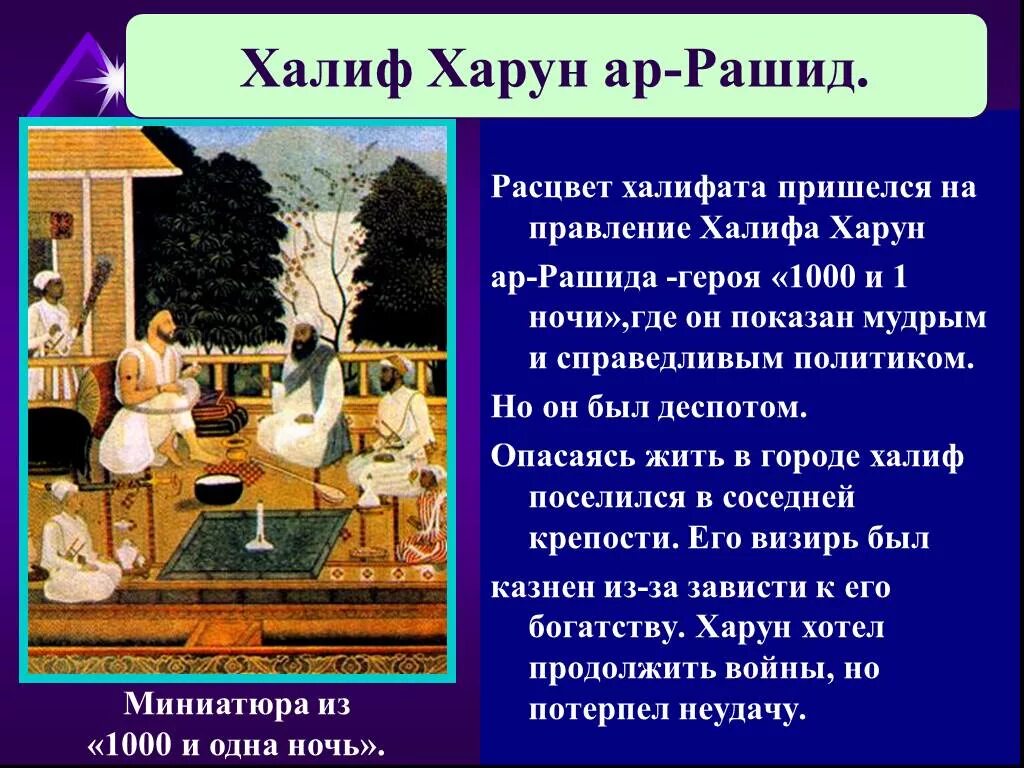 Халиф Харун ар-Рашид.

Расцвет халифата пришелся на правление Халифа Харун

ар-Рашида -героя «1000 и 1 ночи»,где он показан мудрым и справедливым политиком.

Но он был деспотом.

Опасаясь жить в городе халиф поселился в соседней крепости. Его визирь был

казнен из-за зависти к его богатству. Харун хотел продолжить войны, но потерпел неудачу.

Миниатюра из «1000 и одна ночь».